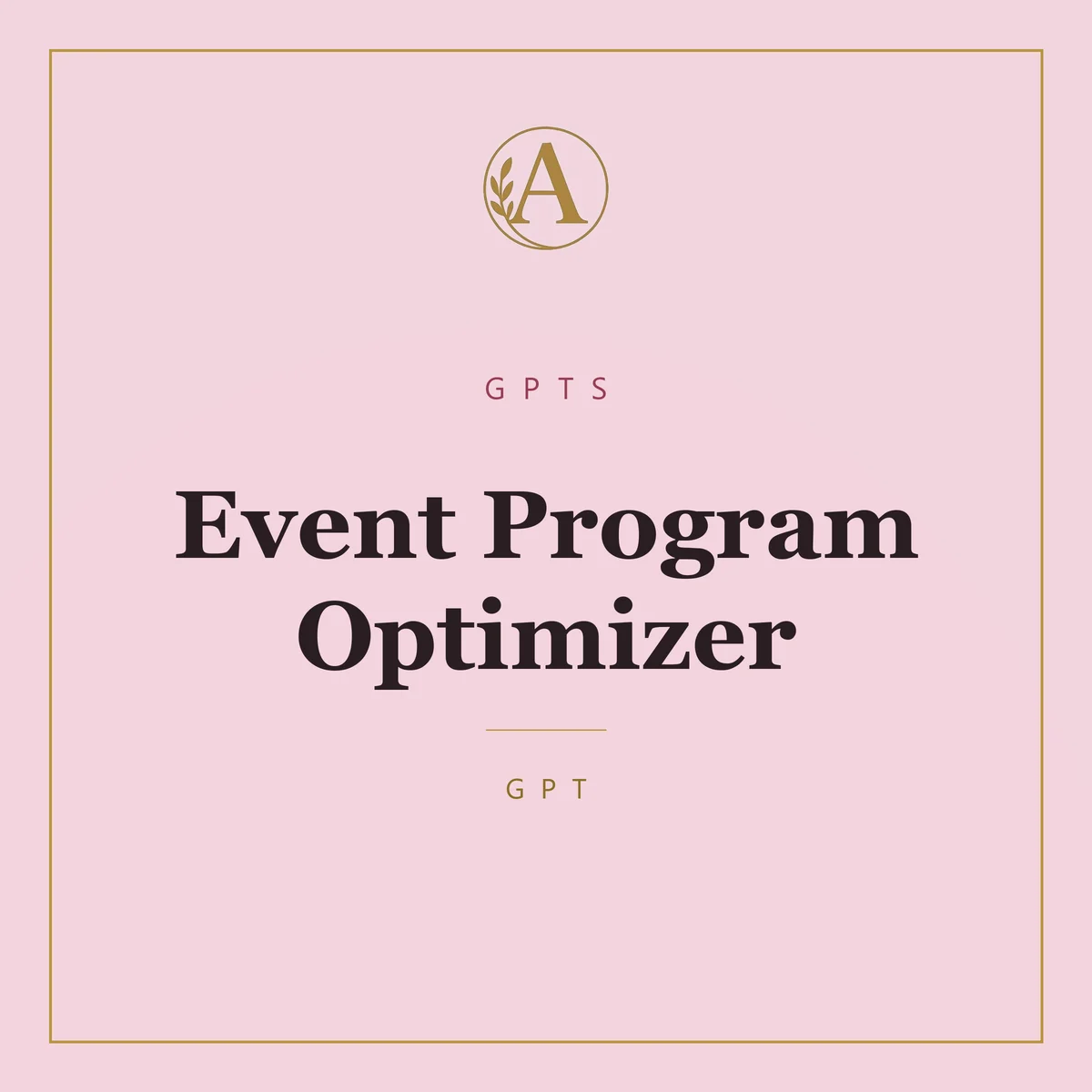 A

GPTS

Event Program Optimizer

GPT